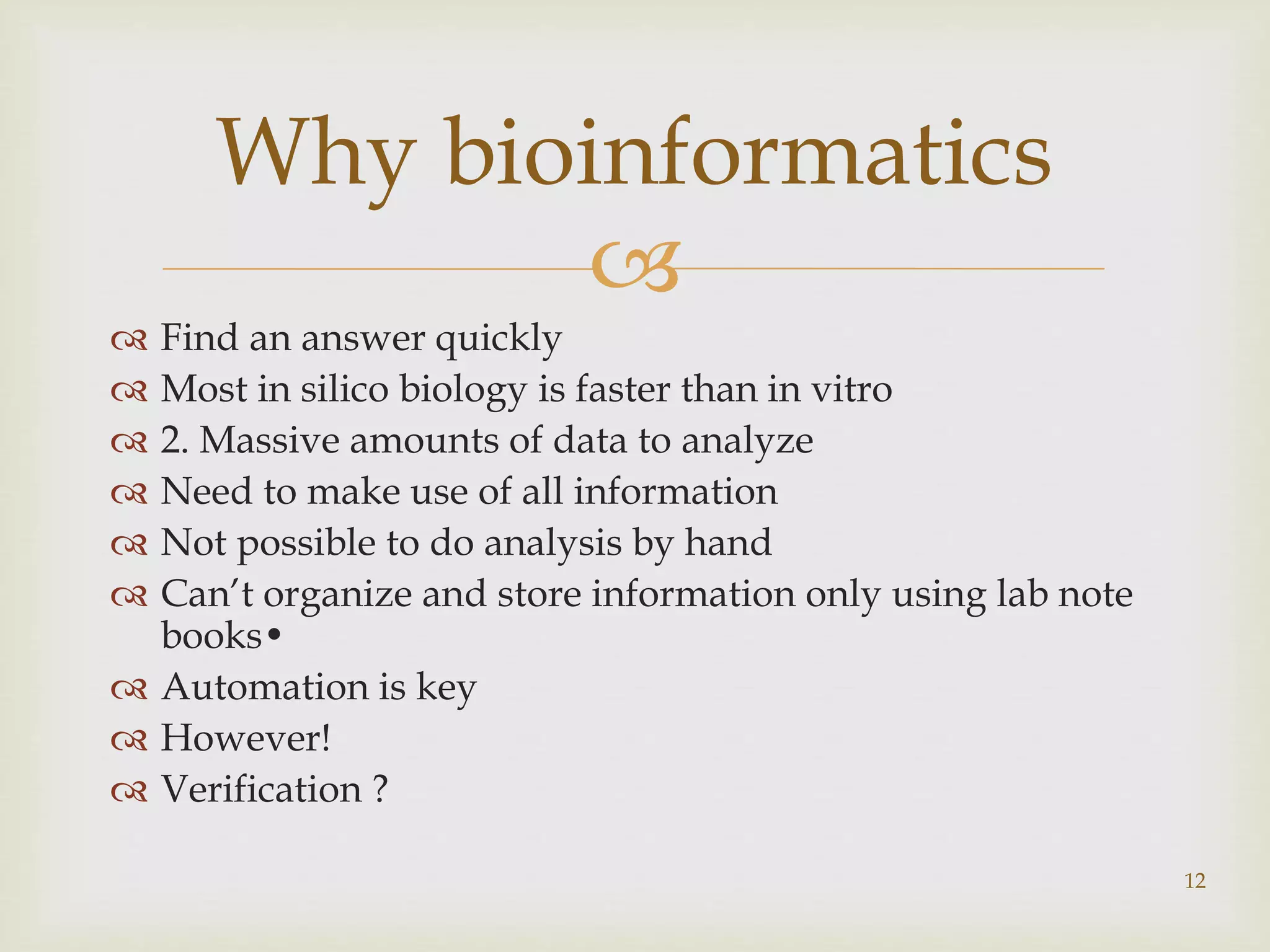 Why bioinformatics

Find an answer quickly
Most in silico biology is faster than in vitro
2. Massive amounts of data to analyze
Need to make use of all information
Not possible to do analysis by hand
Can't organize and store information only using lab note books•
Automation is key
However!
Verification ?

12